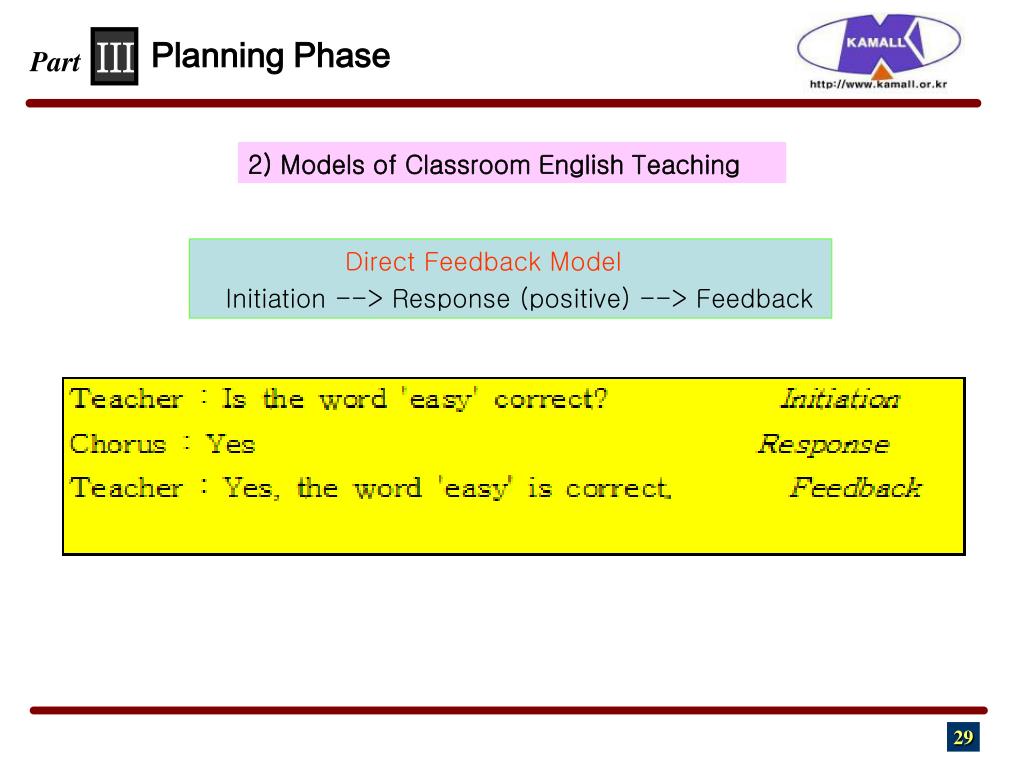 Part III Planning Phase

KAMALL
http://www.kamall.or.kr

2) Models of Classroom English Teaching

Direct Feedback Model
Initiation --> Response (positive) --> Feedback

Teacher : Is the word 'easy' correct? Initiation
Chorus : Yes Response
Teacher : Yes, the word 'easy' is correct. Feedback

29